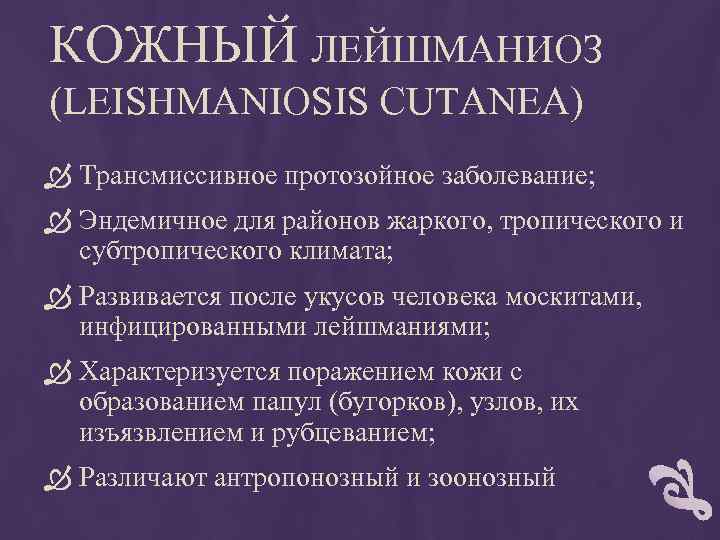 КОЖНЫЙ ЛЕЙШМАНИОЗ (LEISHMANIOSIS CUTANEA)

Трансмиссивное протозойное заболевание;

Эндемичное для районов жаркого, тропического и субтропического климата;

Развивается после укусов человека москитами, инфицированными лейшманиями;

Характеризуется поражением кожи с образованием папул (бугорков), узлов, их изъязвлением и рубцеванием;

Различают антропонозный и зоонозный